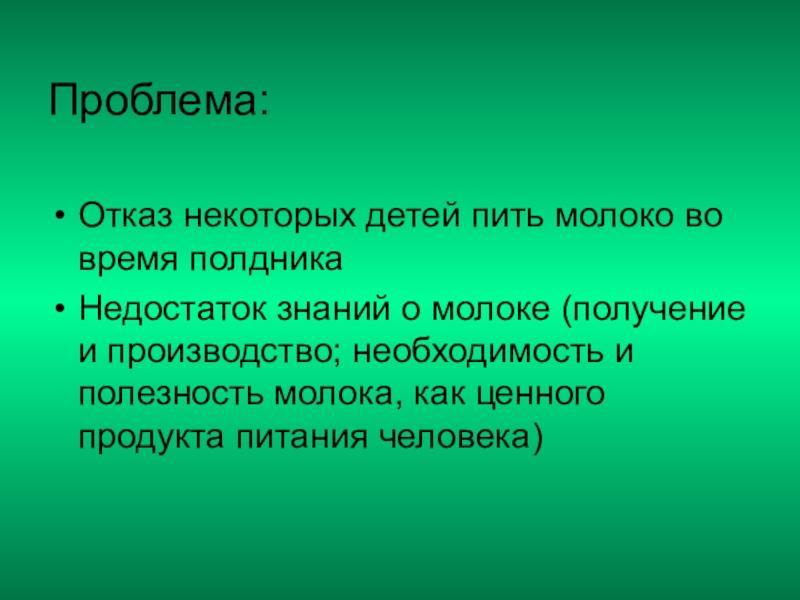 Проблема:

• Отказ некоторых детей пить молоко во время полдника
• Недостаток знаний о молоке (получение и производство; необходимость и полезность молока, как ценного продукта питания человека)